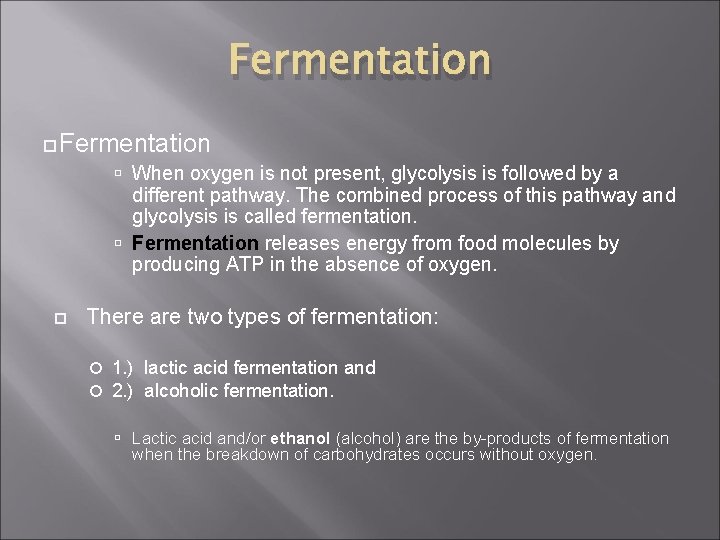 Fermentation

Fermentation

When oxygen is not present, glycolysis is followed by a different pathway. The combined process of this pathway and glycolysis is called fermentation.

Fermentation releases energy from food molecules by producing ATP in the absence of oxygen.

There are two types of fermentation:

1.) lactic acid fermentation and

2.) alcoholic fermentation.

Lactic acid and/or ethanol (alcohol) are the by-products of fermentation when the breakdown of carbohydrates occurs without oxygen.